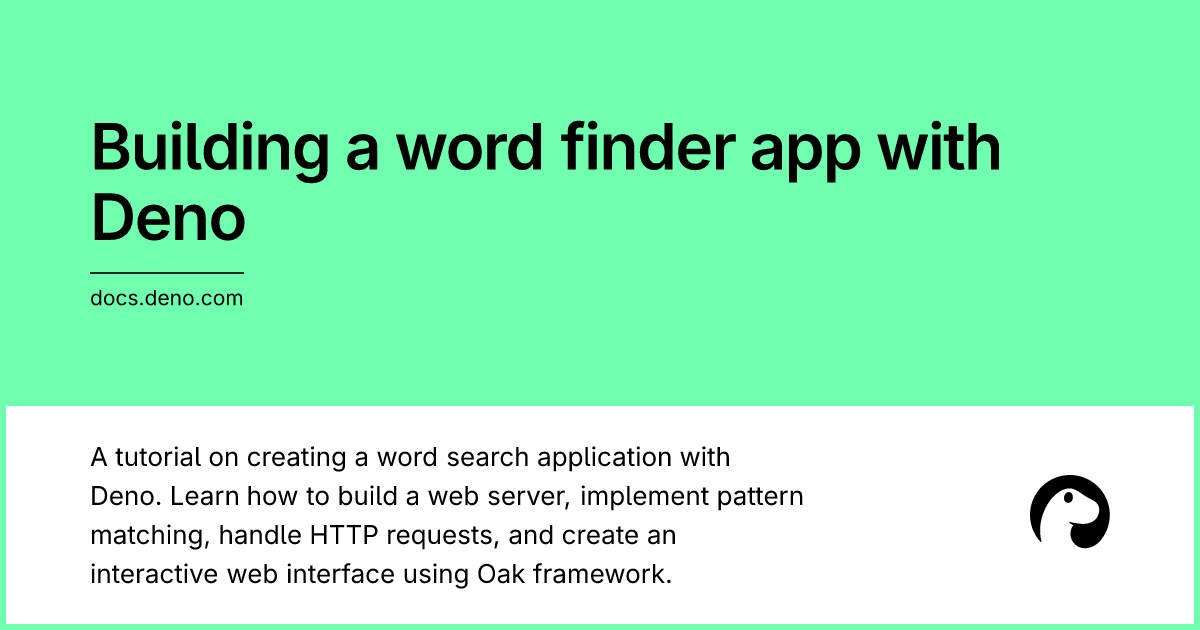 Building a word finder app with Deno

docs.deno.com

A tutorial on creating a word search application with Deno. Learn how to build a web server, implement pattern matching, handle HTTP requests, and create an interactive web interface using Oak framework.